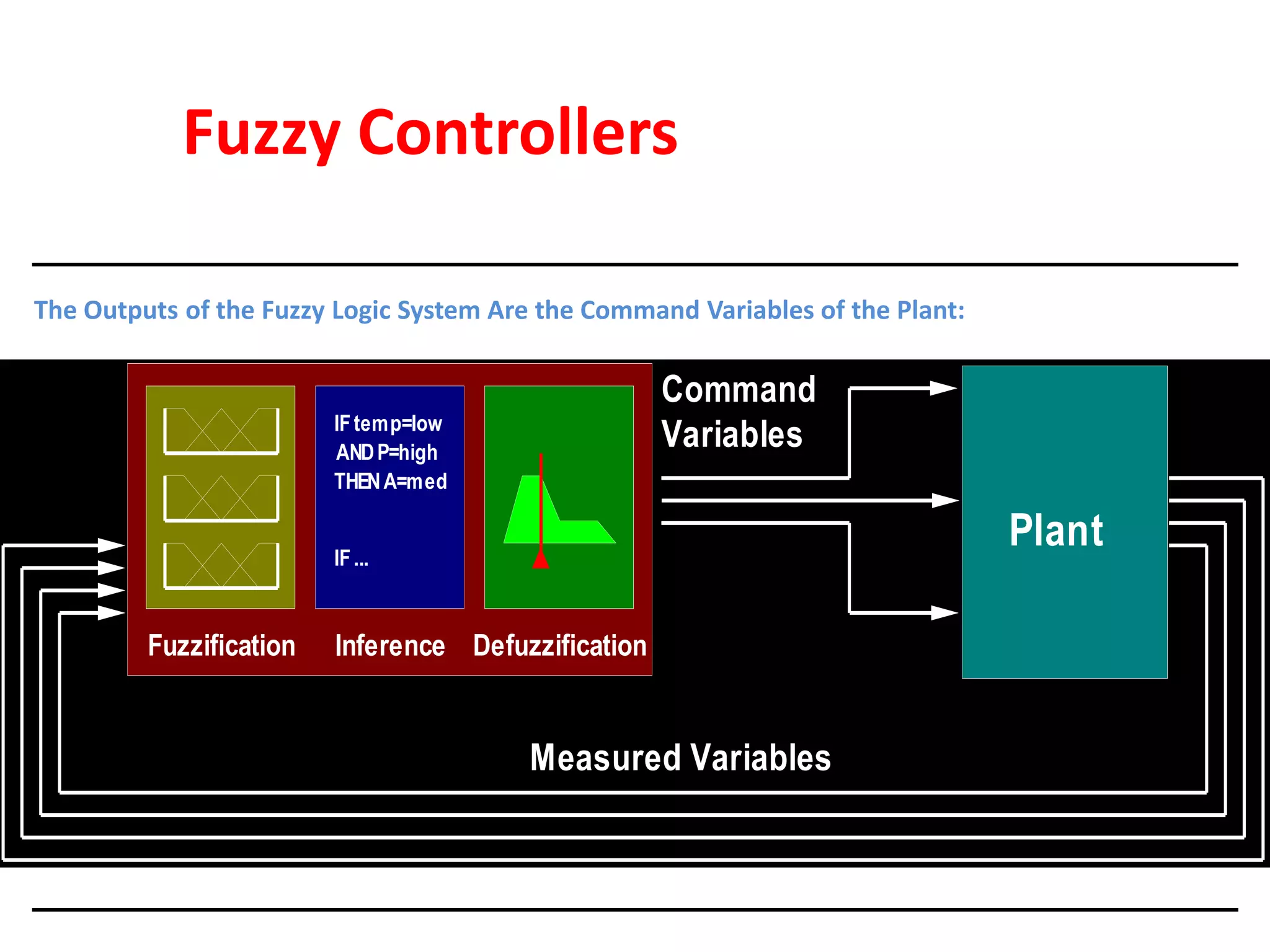 Fuzzy Controllers

The Outputs of the Fuzzy Logic System Are the Command Variables of the Plant:

IF temp=low
AND P=high
THEN A=med

IF ...

Fuzzification

Inference

Defuzzification

Command Variables

Plant

Measured Variables